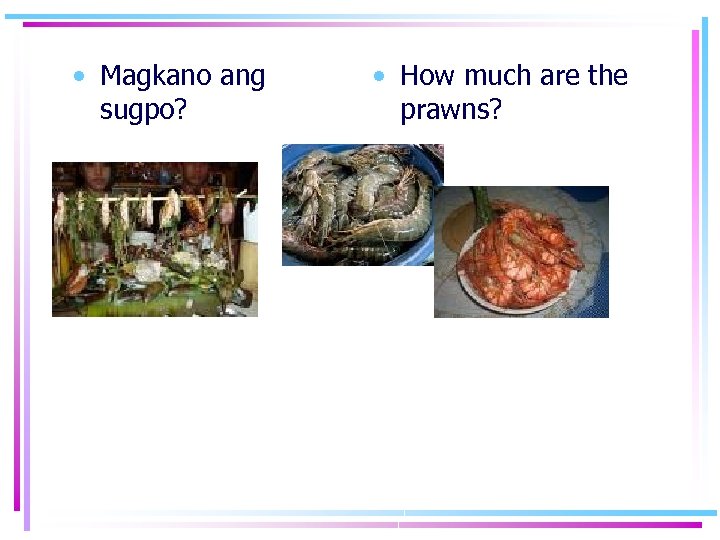 • Magkano ang sugpo?

• How much are the prawns?